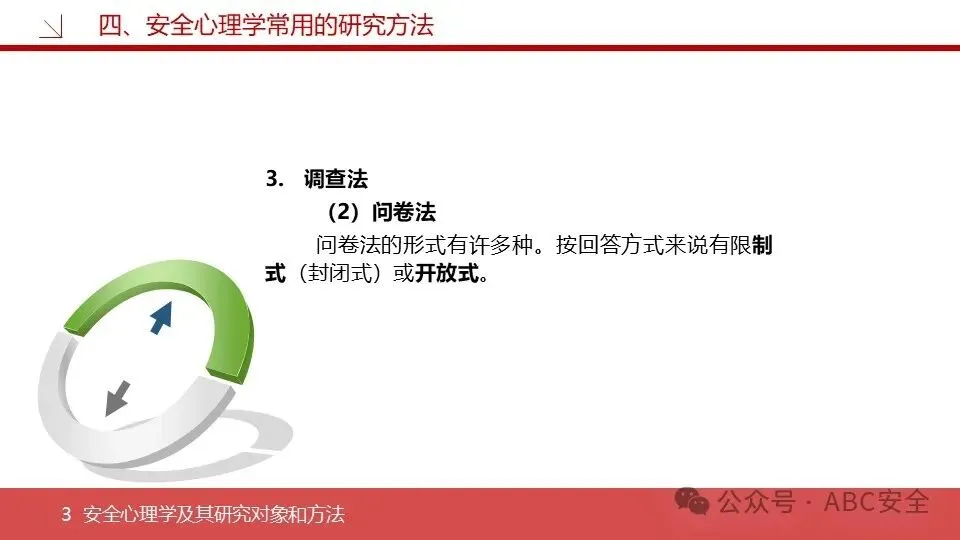 四、安全心理学常用的研究方法

3. 调查法

（2）问卷法

问卷法的形式有许多种。按回答方式来说有限制式（封闭式）或开放式。

3 安全心理学及其研究对象和方法

公众号 · ABC安全